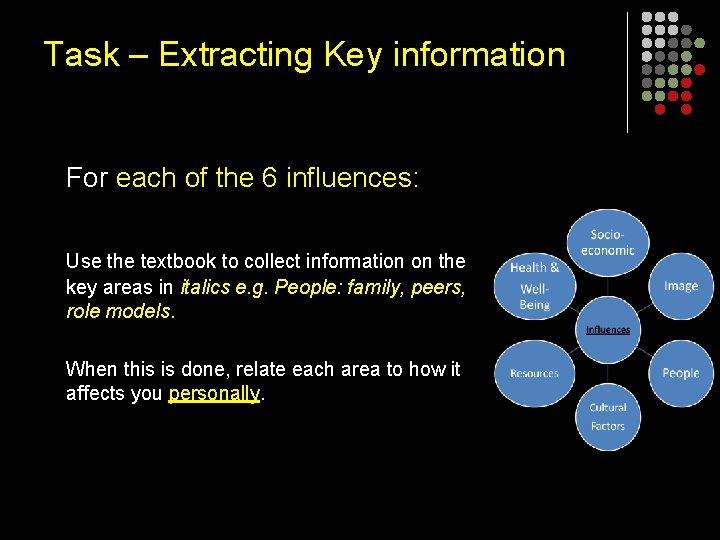 Task – Extracting Key information

For each of the 6 influences:

Use the textbook to collect information on the key areas in italics e.g. People: family, peers, role models.

When this is done, relate each area to how it affects you personally.

Socio-economic

Health & Well-Being

Image

Influences

Resources

People

Cultural Factors